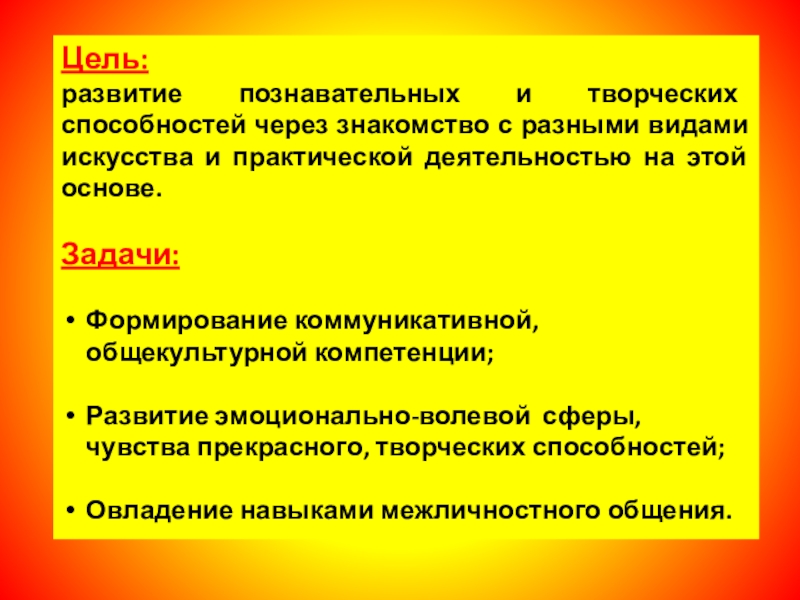 Цель:
развитие познавательных и творческих способностей через знакомство с разными видами искусства и практической деятельностью на этой основе.

Задачи:

• Формирование коммуникативной, общекультурной компетенции;

• Развитие эмоционально-волевой сферы, чувства прекрасного, творческих способностей;

• Овладение навыками межличностного общения.